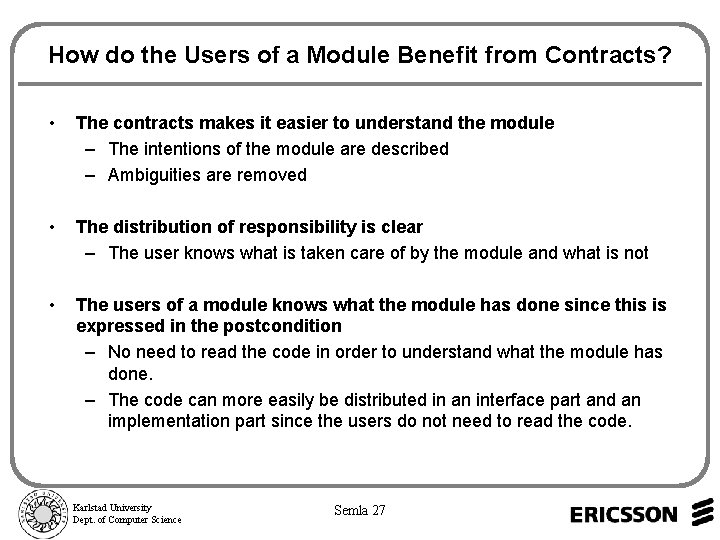 How do the Users of a Module Benefit from Contracts?

• The contracts makes it easier to understand the module
– The intentions of the module are described
– Ambiguities are removed

• The distribution of responsibility is clear
– The user knows what is taken care of by the module and what is not

• The users of a module knows what the module has done since this is expressed in the postcondition
– No need to read the code in order to understand what the module has done.
– The code can more easily be distributed in an interface part and an implementation part since the users do not need to read the code.

Karlstad University
Dept. of Computer Science

Semla 27

ERICSSON